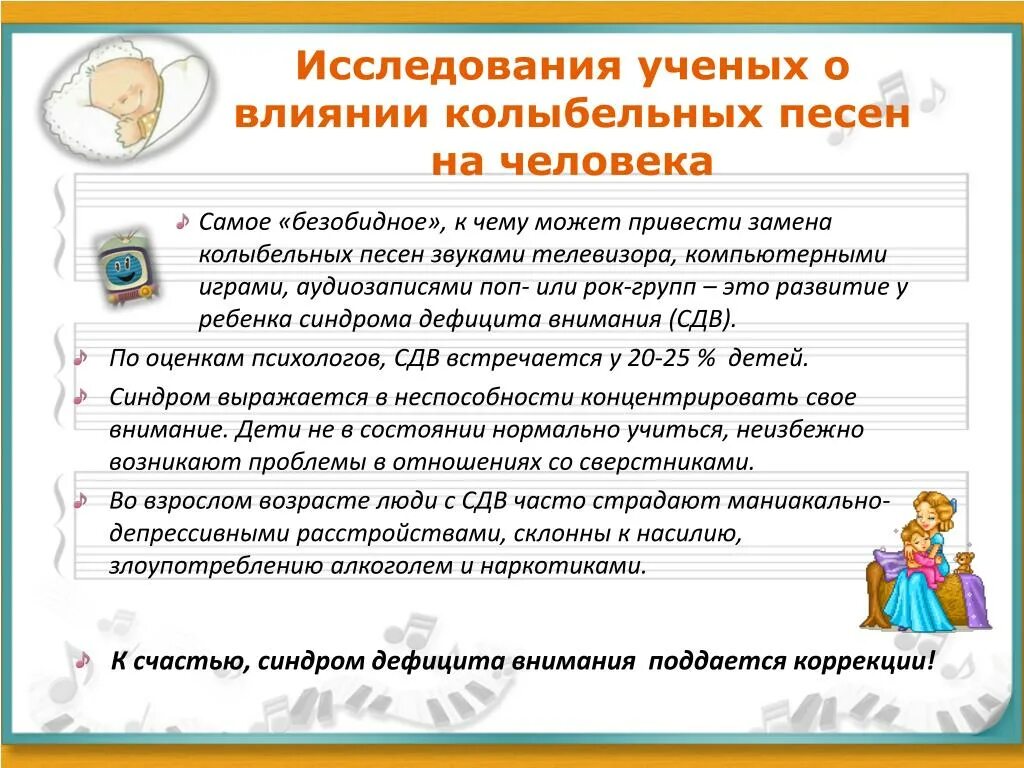 Исследования ученых о влиянии колыбельных песен на человека

Самое «безобидное», к чему может привести замена колыбельных песен звуками телевизора, компьютерными играми, аудиозаписями поп- или рок-групп – это развитие у ребенка синдрома дефицита внимания (СДВ).

По оценкам психологов, СДВ встречается у 20-25 % детей.

Синдром выражается в неспособности концентрировать свое внимание. Дети не в состоянии нормально учиться, неизбежно возникают проблемы в отношениях со сверстниками.

Во взрослом возрасте люди с СДВ часто страдают маниакально-депрессивными расстройствами, склонны к насилию, злоупотреблению алкоголем и наркотиками.

К счастью, синдром дефицита внимания поддается коррекции!